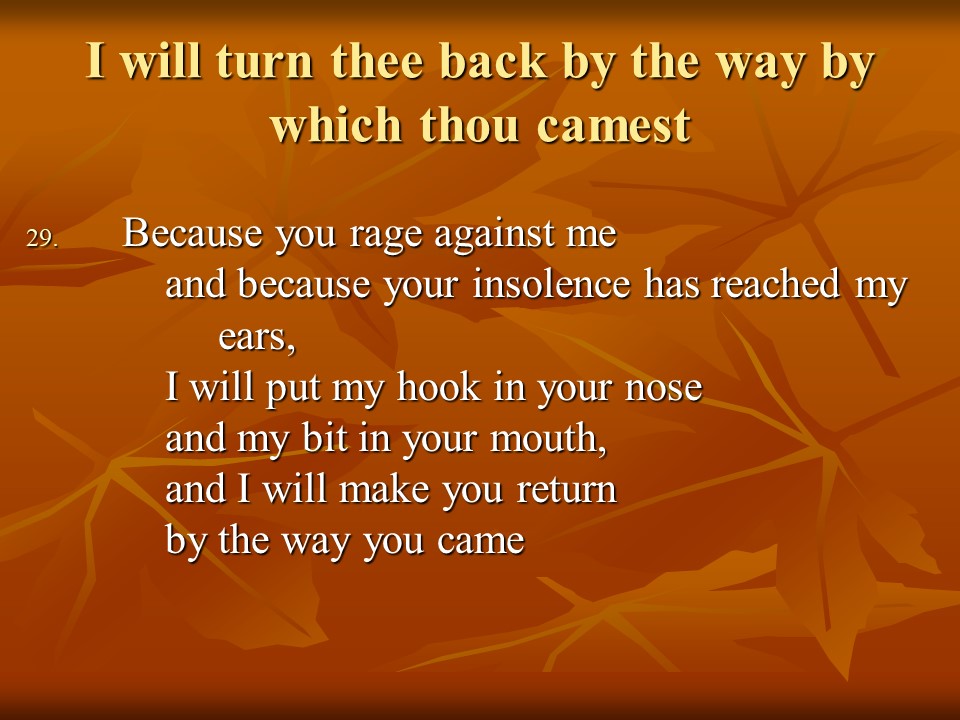 I will turn thee back by the way by which thou camest

29. Because you rage against me
and because your insolence has reached my ears,
I will put my hook in your nose
and my bit in your mouth,
and I will make you return
by the way you came